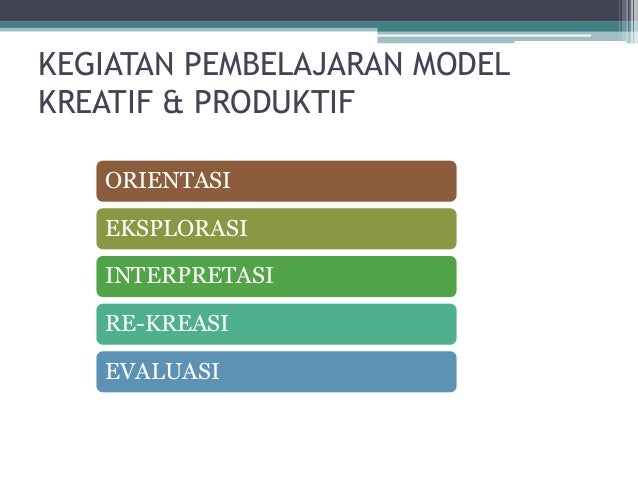 KEGIATAN PEMBELAJARAN MODEL KREATIF & PRODUKTIF

ORIENTASI

EKSPLORASI

INTERPRETASI

RE-KREASI

EVALUASI